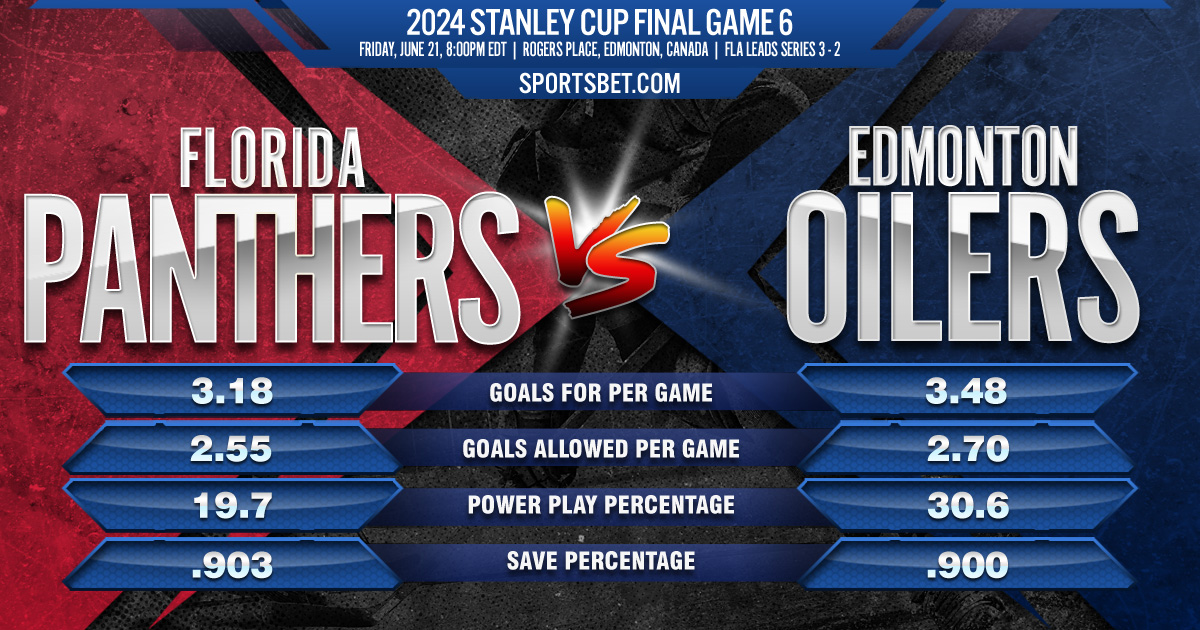 2024 STANLEY CUP FINAL GAME 6

FRIDAY, JUNE 21, 8:00PM EDT | ROGERS PLACE, EDMONTON, CANADA | FLA LEADS SERIES 3 - 2

SPORTSBET.COM

FLORIDA PANTHERS

VS

EDMONTON OILERS

| 3.18 | GOALS FOR PER GAME | 3.48 |
|---|---|---|
| 2.55 | GOALS ALLOWED PER GAME | 2.70 |
| 19.7 | POWER PLAY PERCENTAGE | 30.6 |
| .903 | SAVE PERCENTAGE | .900 |